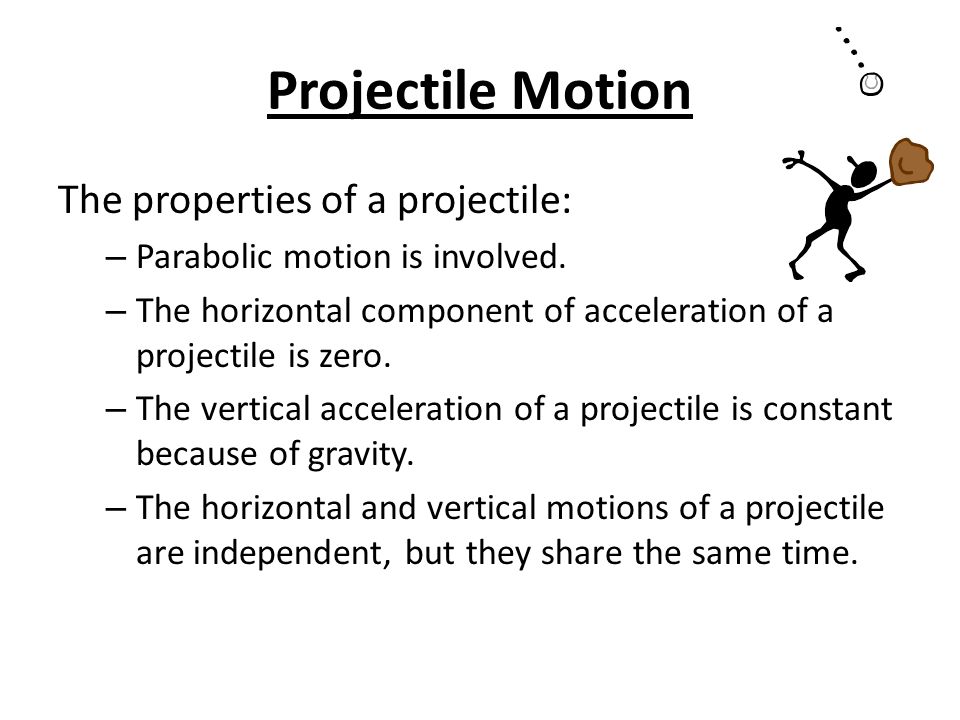 Projectile Motion

The properties of a projectile:

– Parabolic motion is involved.

– The horizontal component of acceleration of a projectile is zero.

– The vertical acceleration of a projectile is constant because of gravity.

– The horizontal and vertical motions of a projectile are independent, but they share the same time.